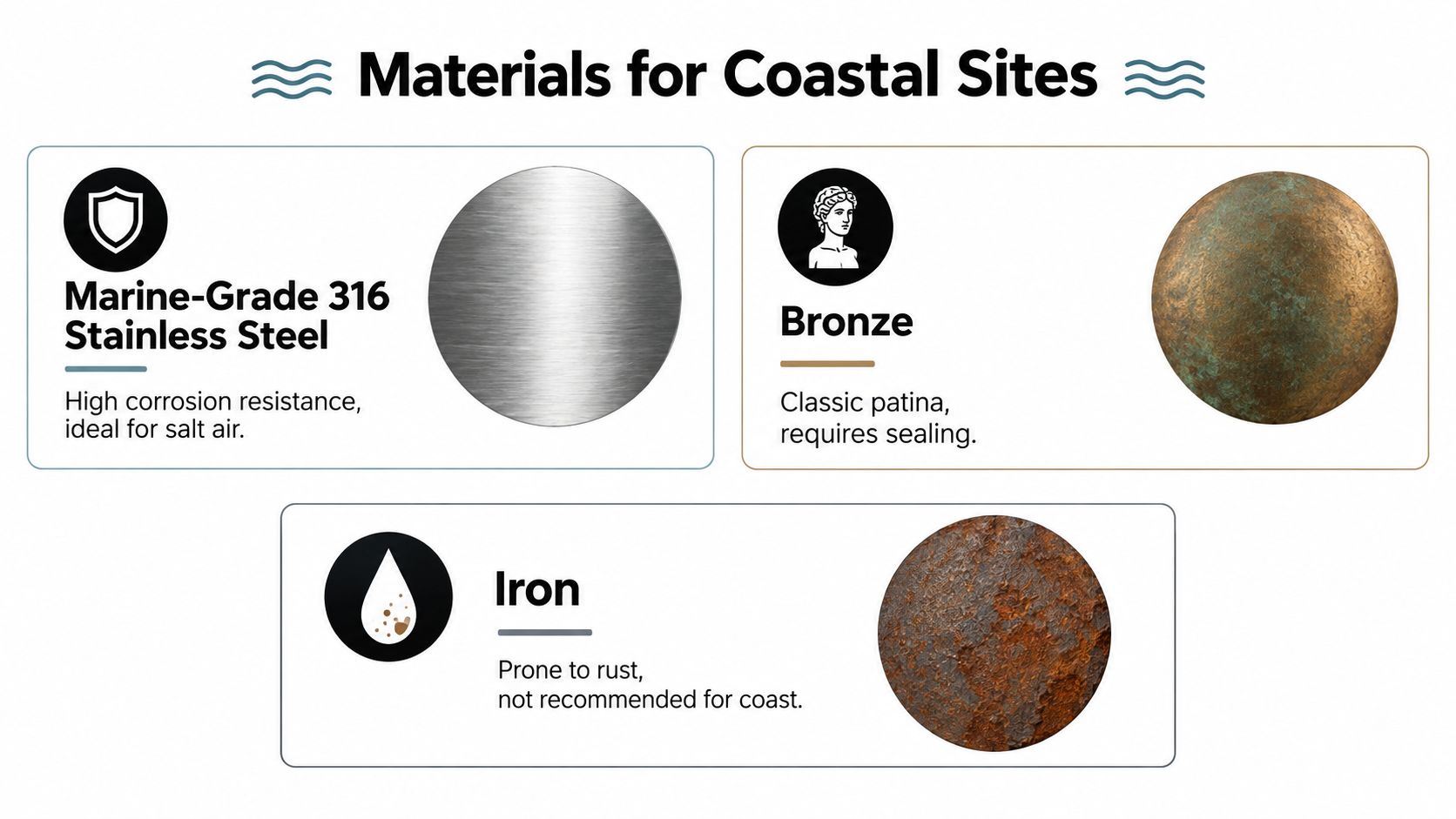 Materials for Coastal Sites

Marine-Grade 316 Stainless Steel

High corrosion resistance, ideal for salt air.

Bronze

Classic patina, requires sealing.

Iron

Prone to rust, not recommended for coast.